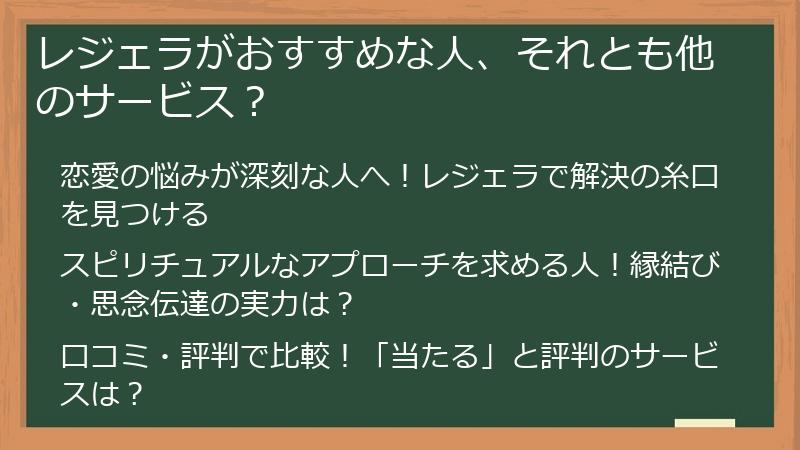 レジェラがおすすめな人、それとも他のサービス？

恋愛の悩みが深刻な人へ！レジェラで解決の糸口を見つける

スピリチュアルなアプローチを求める人！縁結び・思念伝達の実力は？

口コミ・評判で比較！「当たる」と評判のサービスは？